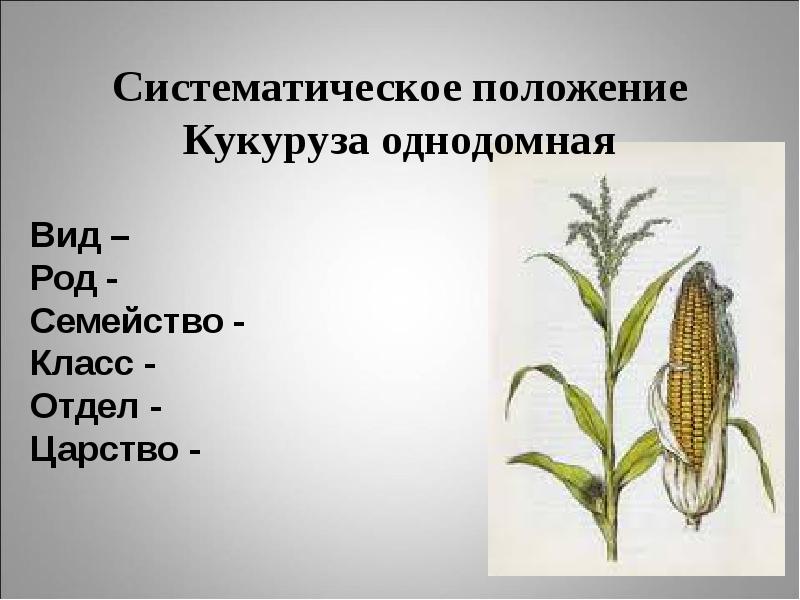 Систематическое положение
Кукуруза однодомная

Вид –
Род -
Семейство -
Класс -
Отдел -
Царство -